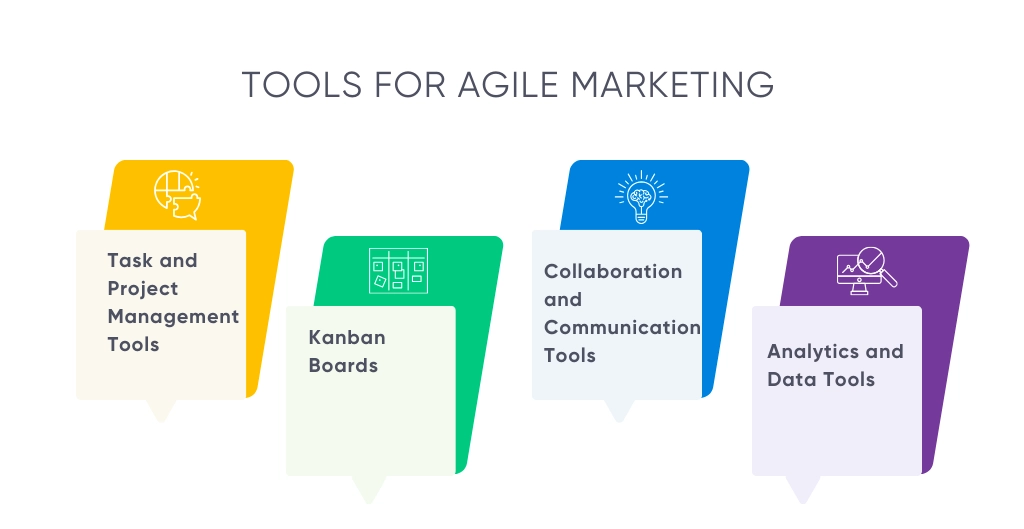 TOOLS FOR AGILE MARKETING

Task and Project Management Tools

Kanban Boards

Collaboration and Communication Tools

Analytics and Data Tools